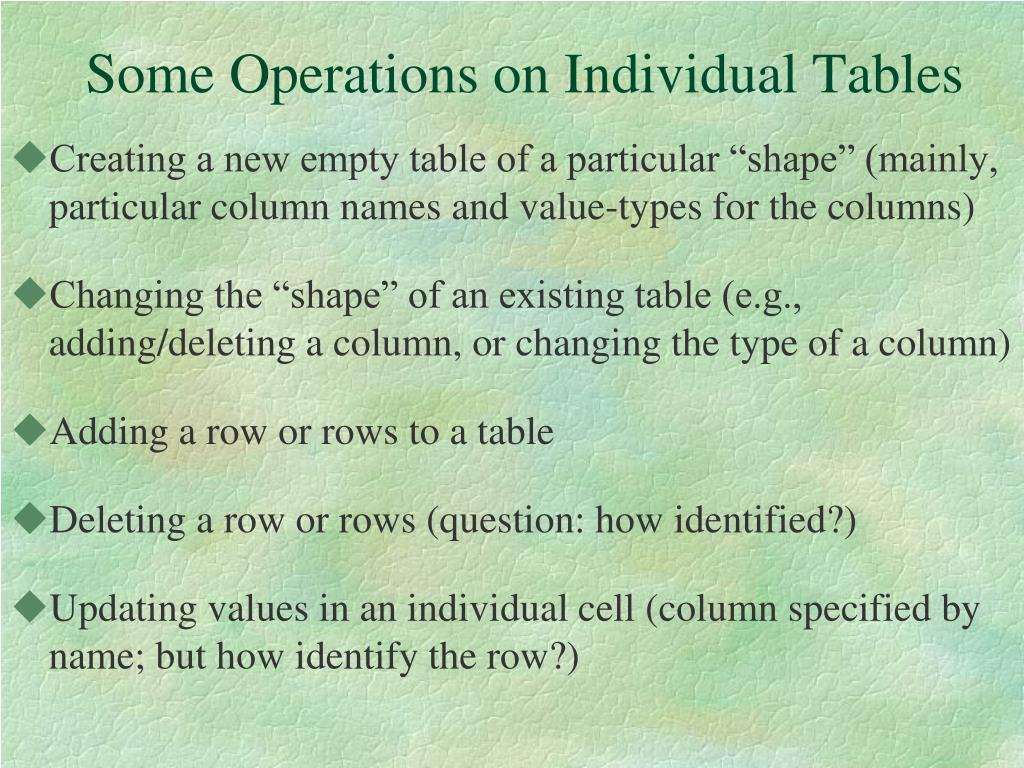 Some Operations on Individual Tables

◆Creating a new empty table of a particular “shape” (mainly, particular column names and value-types for the columns)

◆Changing the “shape” of an existing table (e.g., adding/deleting a column, or changing the type of a column)

◆Adding a row or rows to a table

◆Deleting a row or rows (question: how identified?)

◆Updating values in an individual cell (column specified by name; but how identify the row?)